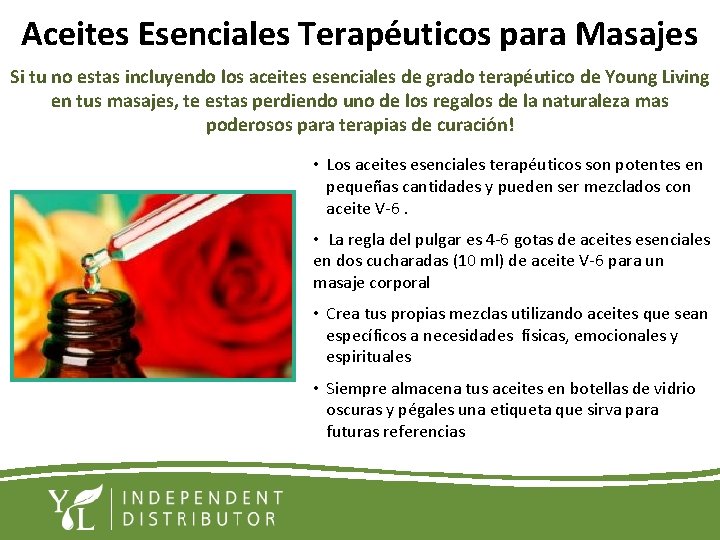 Aceites Esenciales Terapéuticos para Masajes

Si tu no estas incluyendo los aceites esenciales de grado terapéutico de Young Living en tus masajes, te estas perdiendo uno de los regalos de la naturaleza mas poderosos para terapias de curación!

• Los aceites esenciales terapéuticos son potentes en pequeñas cantidades y pueden ser mezclados con aceite V-6 .

• La regla del pulgar es 4-6 gotas de aceites esenciales en dos cucharadas (10 ml) de aceite V-6 para un masaje corporal

• Crea tus propias mezclas utilizando aceites que sean específicos a necesidades físicas, emocionales y espirituales

• Siempre almacena tus aceites en botellas de vidrio oscuras y pégales una etiqueta que sirva para futuras referencias

YL INDEPENDENT DISTRIBUTOR